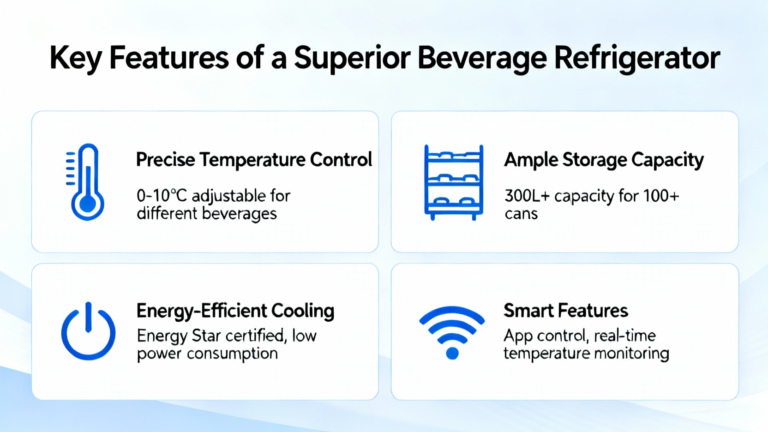 Key Features of a Superior Beverage Refrigerator

Precise Temperature Control

0-10°C adjustable for different beverages

Ample Storage Capacity

300L+ capacity for 100+ cans

Energy-Efficient Cooling

Energy Star certified, low power consumption

Smart Features

App control, real-time temperature monitoring